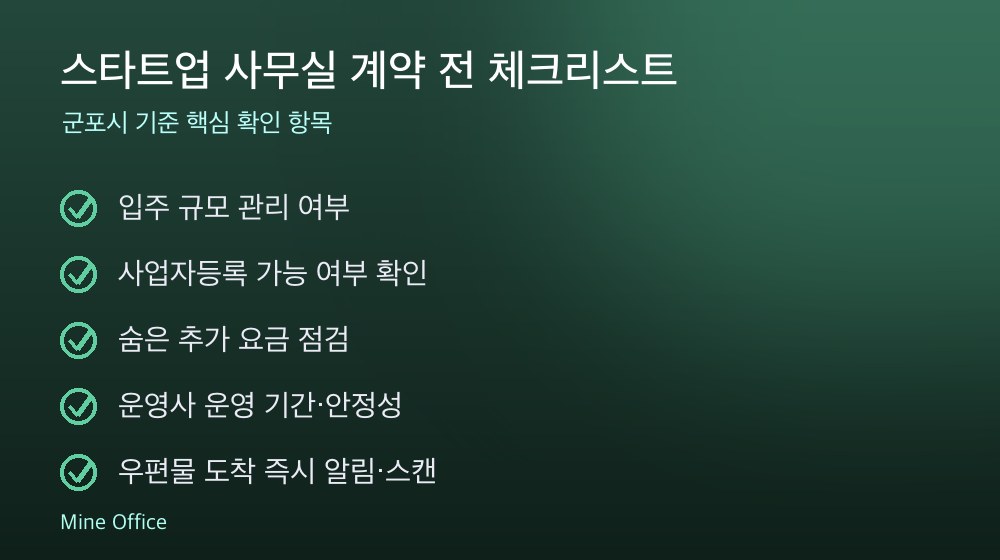 스타트업 사무실 계약 전 체크리스트

군포시 기준 핵심 확인 항목

입주 규모 관리 여부

사업자등록 가능 여부 확인

숨은 추가 요금 점검

운영사 운영 기간·안정성

우편물 도착 즉시 알림·스캔

Mine Office